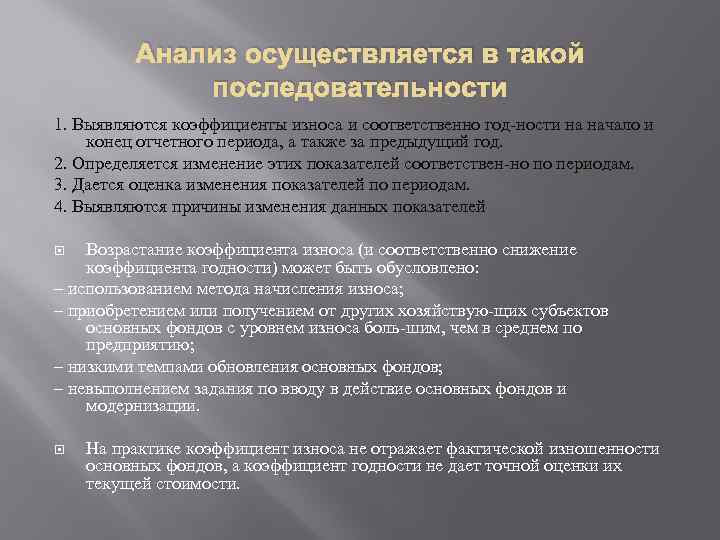 Анализ осуществляется в такой последовательности

1. Выявляются коэффициенты износа и соответственно год-ности на начало и конец отчетного периода, а также за предыдущий год.

2. Определяется изменение этих показателей соответствен-но по периодам.

3. Дается оценка изменения показателей по периодам.

4. Выявляются причины изменения данных показателей

Возрастание коэффициента износа (и соответственно снижение коэффициента годности) может быть обусловлено:

– использованием метода начисления износа;

– приобретением или получением от других хозяйствую-щих субъектов основных фондов с уровнем износа боль-шим, чем в среднем по предприятию;

– низкими темпами обновления основных фондов;

– невыполнением задания по вводу в действие основных фондов и модернизации.

На практике коэффициент износа не отражает фактической изношенности основных фондов, а коэффициент годности не дает точной оценки их текущей стоимости.